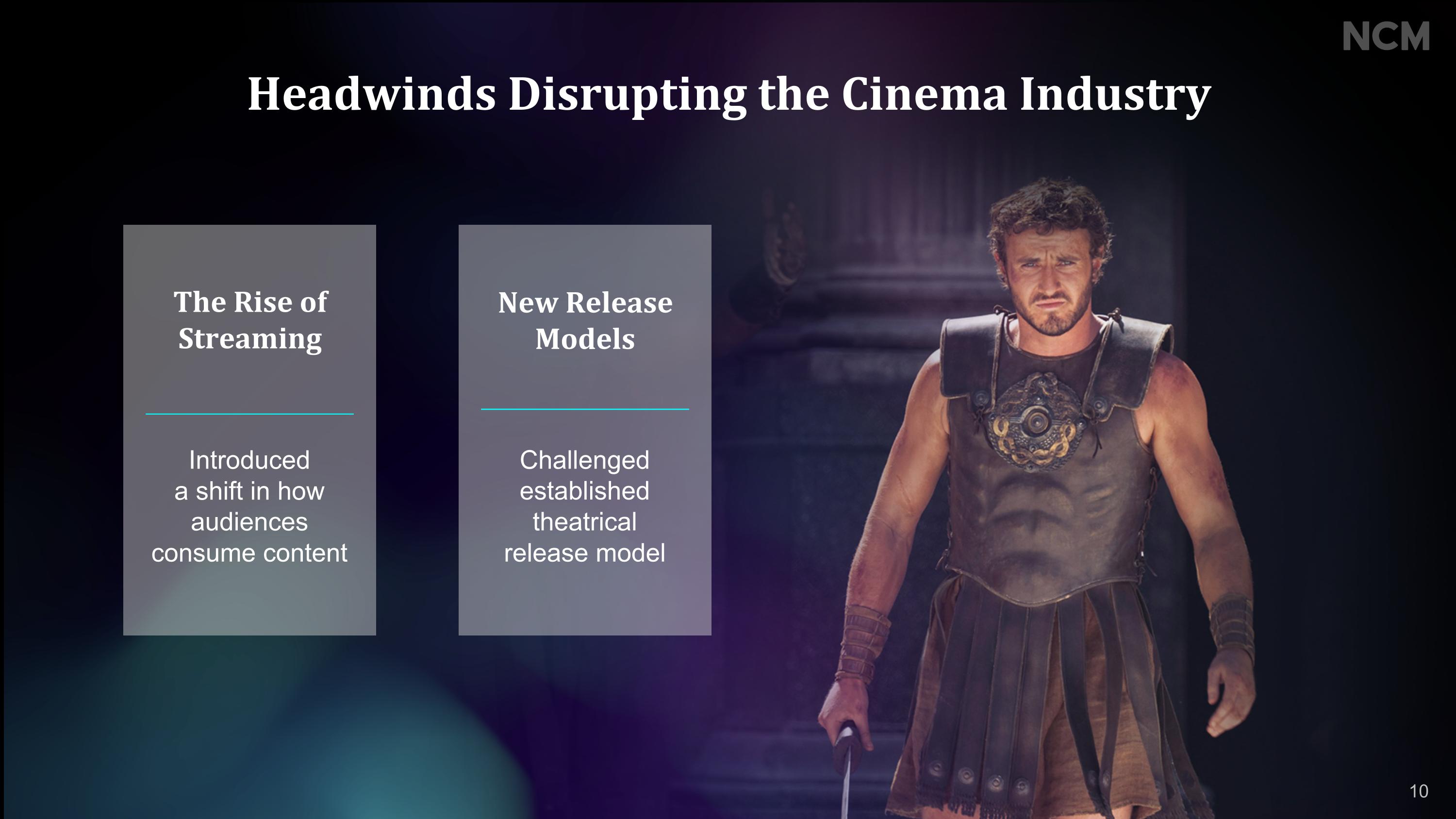 NCM

Headwinds Disrupting the Cinema Industry

The Rise of Streaming

Introduced a shift in how audiences consume content

New Release Models

Challenged established theatrical release model

10